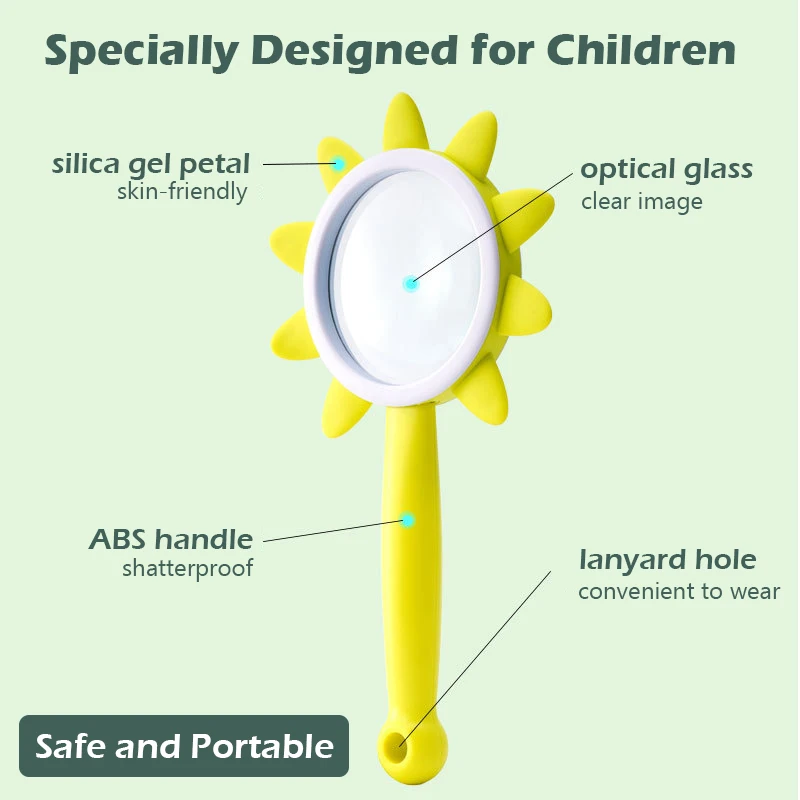 Specially Designed for Children

silica gel petal
skin-friendly

optical glass
clear image

ABS handle
shatterproof

lanyard hole
convenient to wear

Safe and Portable